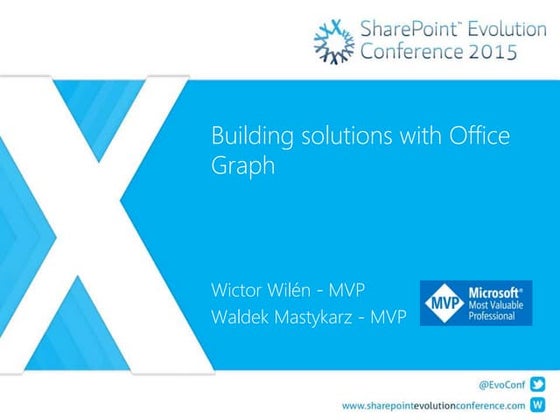 SharePoint™ Evolution Conference 2015

Building solutions with Office Graph

Wictor Wilén - MVP
Waldek Mastykarz - MVP

MVP Microsoft® Most Valuable Professional

@EvoConf

www.sharepointevolutionconference.com